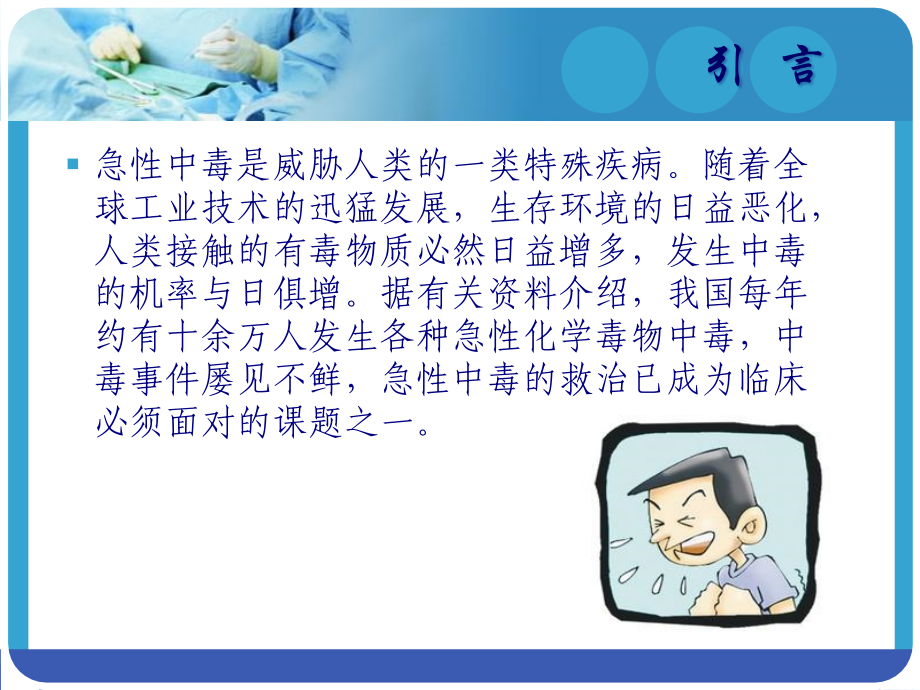 引 言

急性中毒是威胁人类的一类特殊疾病。随着全球工业技术的迅猛发展，生存环境的日益恶化，人类接触的有毒物质必然日益增多，发生中毒的机率与日俱增。据有关资料介绍，我国每年约有十余万人发生各种急性化学毒物中毒，中毒事件屡见不鲜，急性中毒的救治已成为临床必须面对的课题之一。